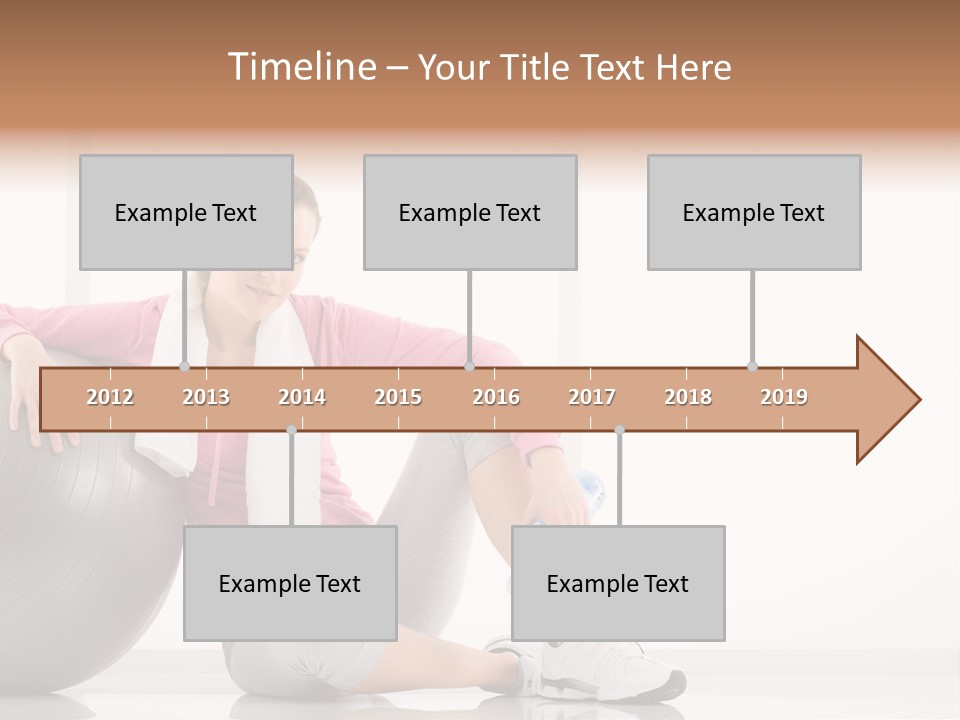 Timeline – Your Title Text Here

Example Text

Example Text

Example Text

2012 2013 2014 2015 2016 2017 2018 2019

Example Text

Example Text